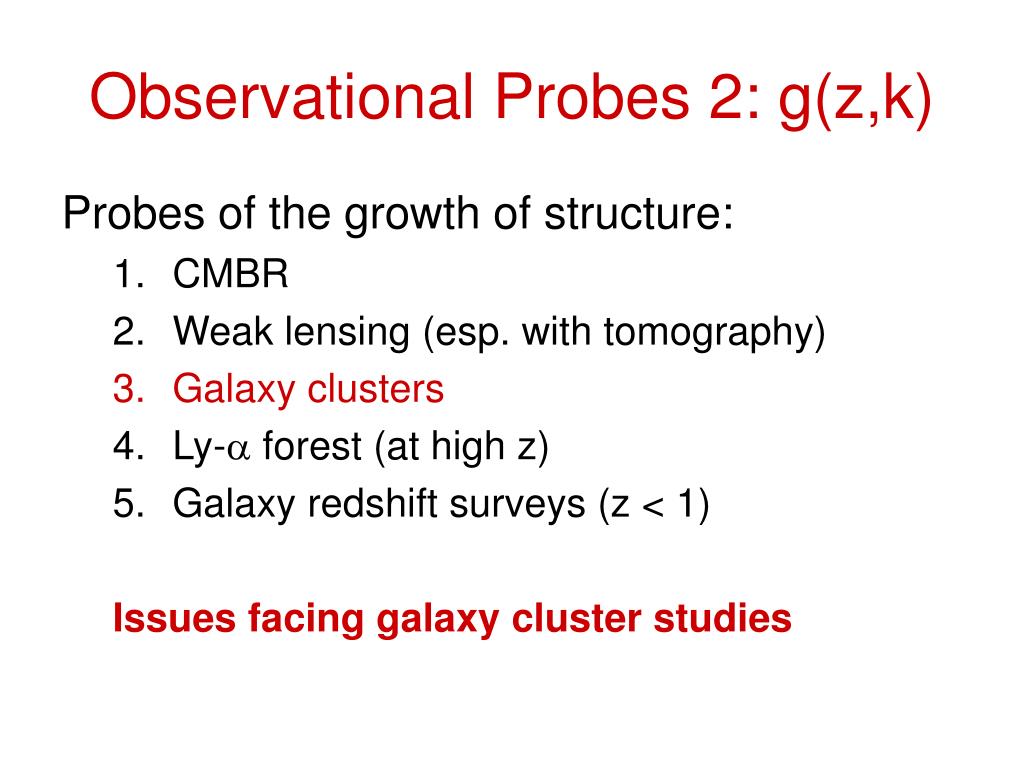 Observational Probes 2: g(z,k)

Probes of the growth of structure:

1. CMBR
2. Weak lensing (esp. with tomography)
3. Galaxy clusters
4. Ly-$\alpha$ forest (at high z)
5. Galaxy redshift surveys (z < 1)

Issues facing galaxy cluster studies